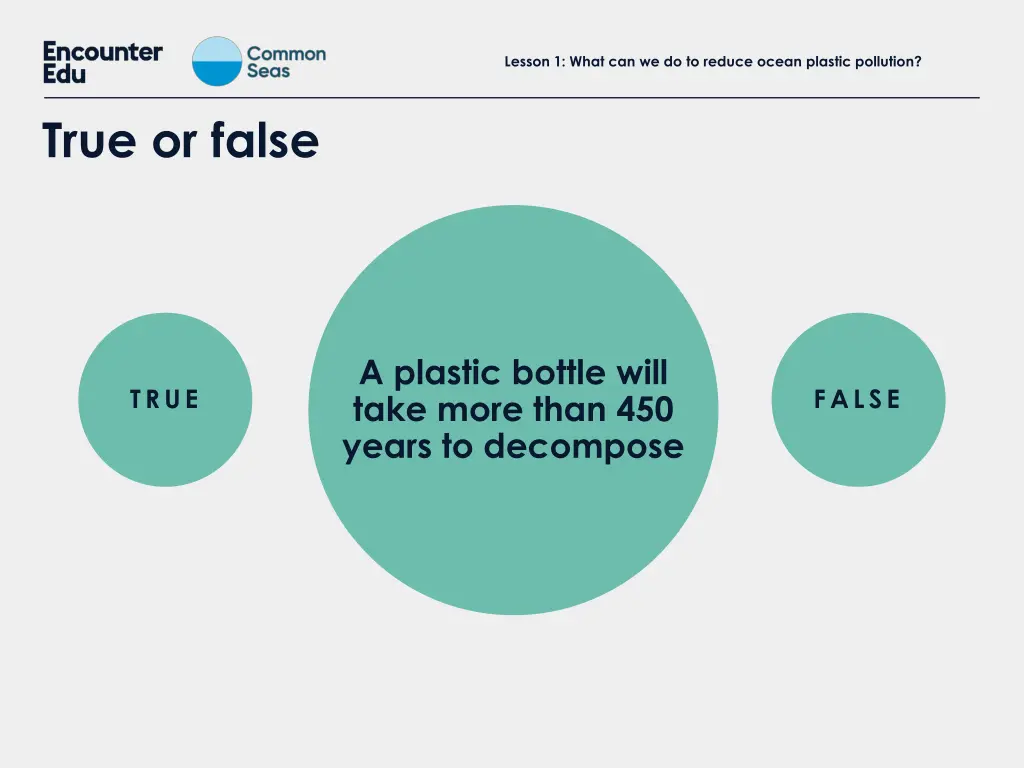 Encounter Edu

Common Seas

Lesson 1: What can we do to reduce ocean plastic pollution?

True or false

TRUE

A plastic bottle will take more than 450 years to decompose

FALSE